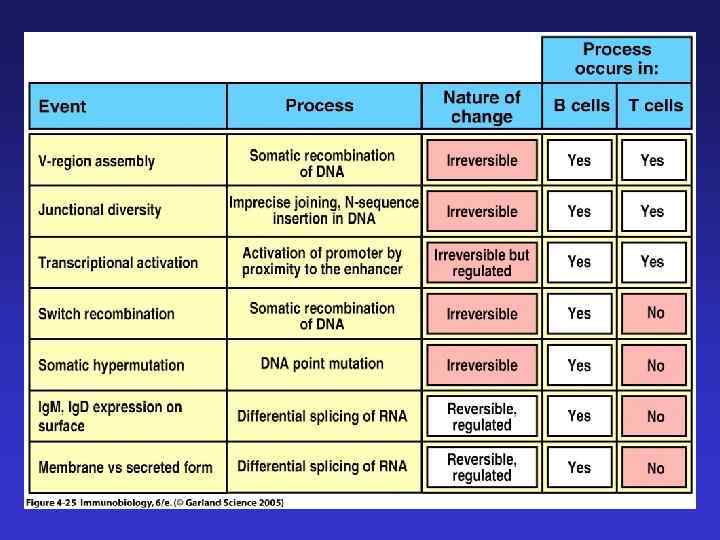 | Event | Process | Nature of change | Process occurs in: B cells | Process occurs in: T cells |
|---|---|---|---|---|
| V-region assembly | Somatic recombination of DNA | Irreversible | Yes | Yes |
| Junctional diversity | Imprecise joining, N-sequence insertion in DNA | Irreversible | Yes | Yes |
| Transcriptional activation | Activation of promoter by proximity to the enhancer | Irreversible but regulated | Yes | Yes |
| Switch recombination | Somatic recombination of DNA | Irreversible | Yes | No |
| Somatic hypermutation | DNA point mutation | Irreversible | Yes | No |
| IgM, IgD expression on surface | Differential splicing of RNA | Reversible, regulated | Yes | No |
| Membrane vs secreted form | Differential splicing of RNA | Reversible, regulated | Yes | No |

Figure 4-25 Immunobiology, 6/e. (© Garland Science 2005)